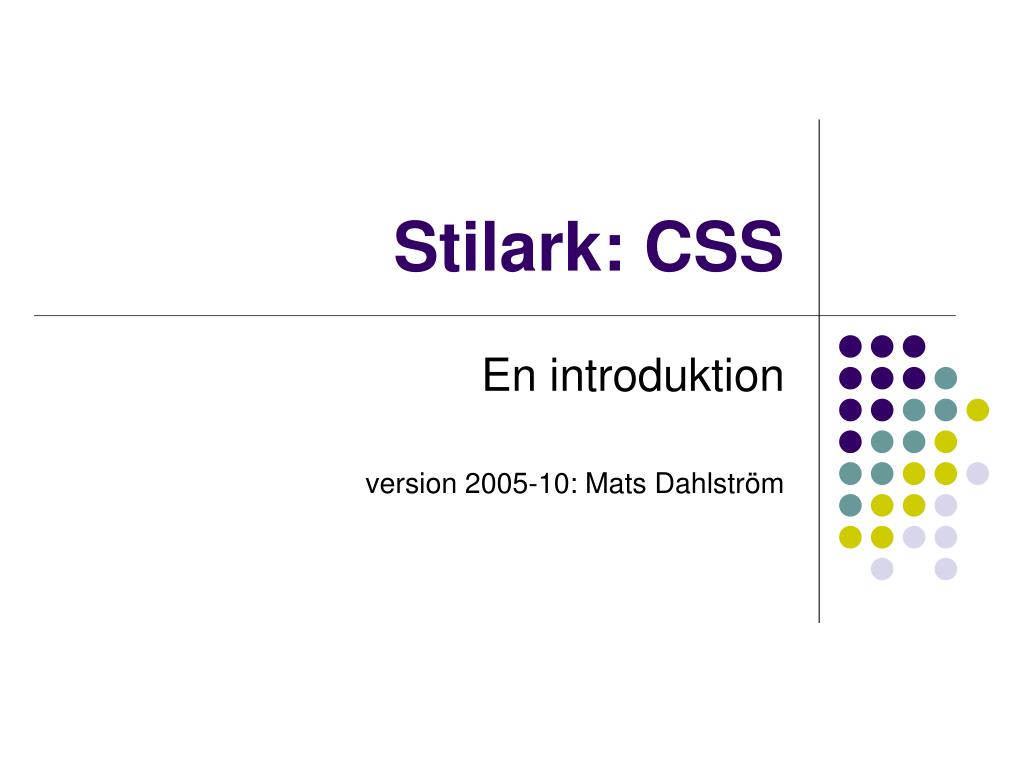 Stilark: CSS

En introduktion

version 2005-10: Mats Dahlström